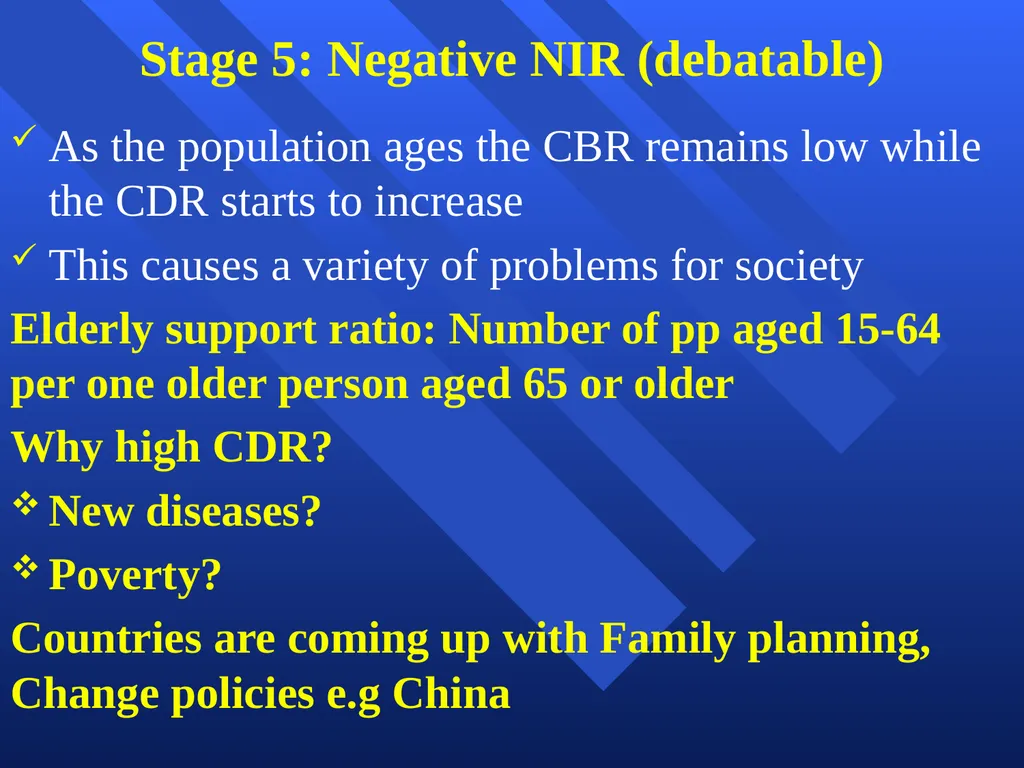 Stage 5: Negative NIR (debatable)

✓ As the population ages the CBR remains low while the CDR starts to increase

✓ This causes a variety of problems for society

Elderly support ratio: Number of pp aged 15-64 per one older person aged 65 or older

Why high CDR?

❖ New diseases?

❖ Poverty?

Countries are coming up with Family planning, Change policies e.g China